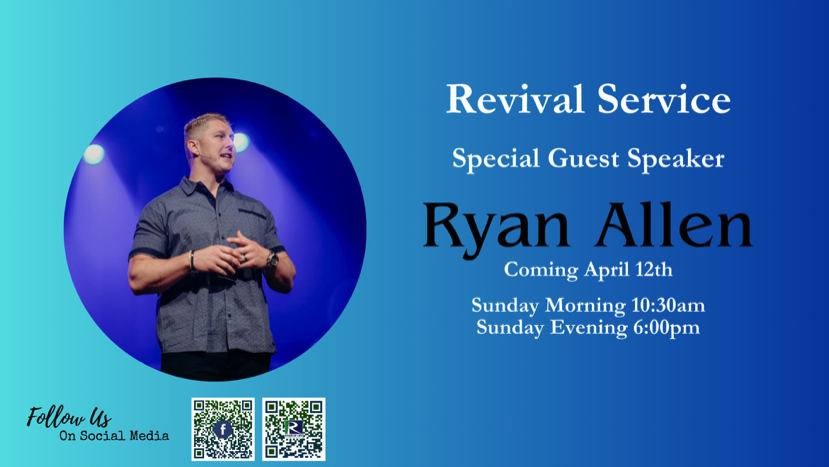 Revival Service

Special Guest Speaker

Ryan Allen

Coming April 12th

Sunday Morning 10:30am
Sunday Evening 6:00pm

Follow Us
On Social Media